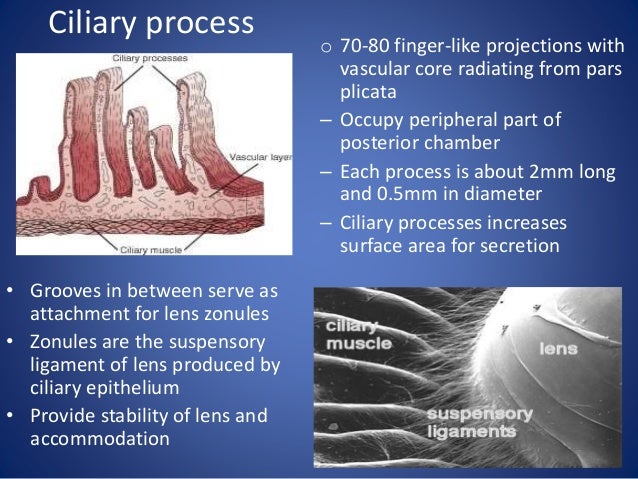 Ciliary process

Ciliary processes

Vascular layer

Ciliary muscle

o 70-80 finger-like projections with vascular core radiating from pars plicata

– Occupy peripheral part of posterior chamber

– Each process is about 2mm long and 0.5mm in diameter

– Ciliary processes increases surface area for secretion

• Grooves in between serve as attachment for lens zonules

• Zonules are the suspensory ligament of lens produced by ciliary epithelium

• Provide stability of lens and accommodation

ciliary muscle

lens

suspensory ligaments